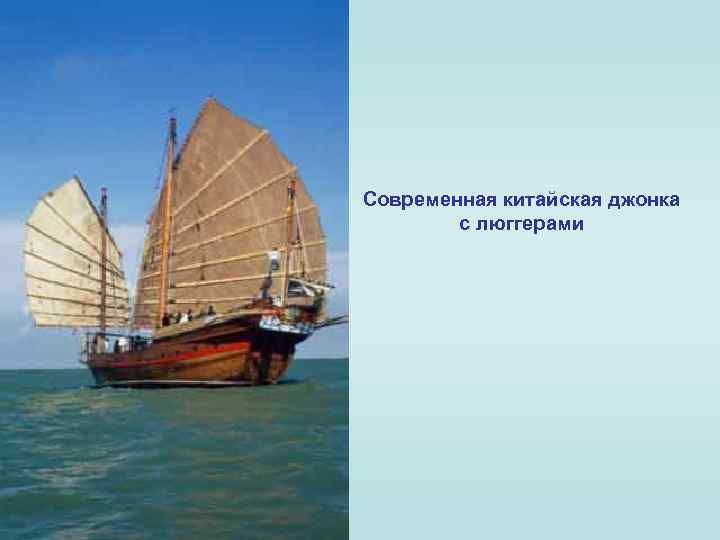 Современная китайская джонка с люггерами